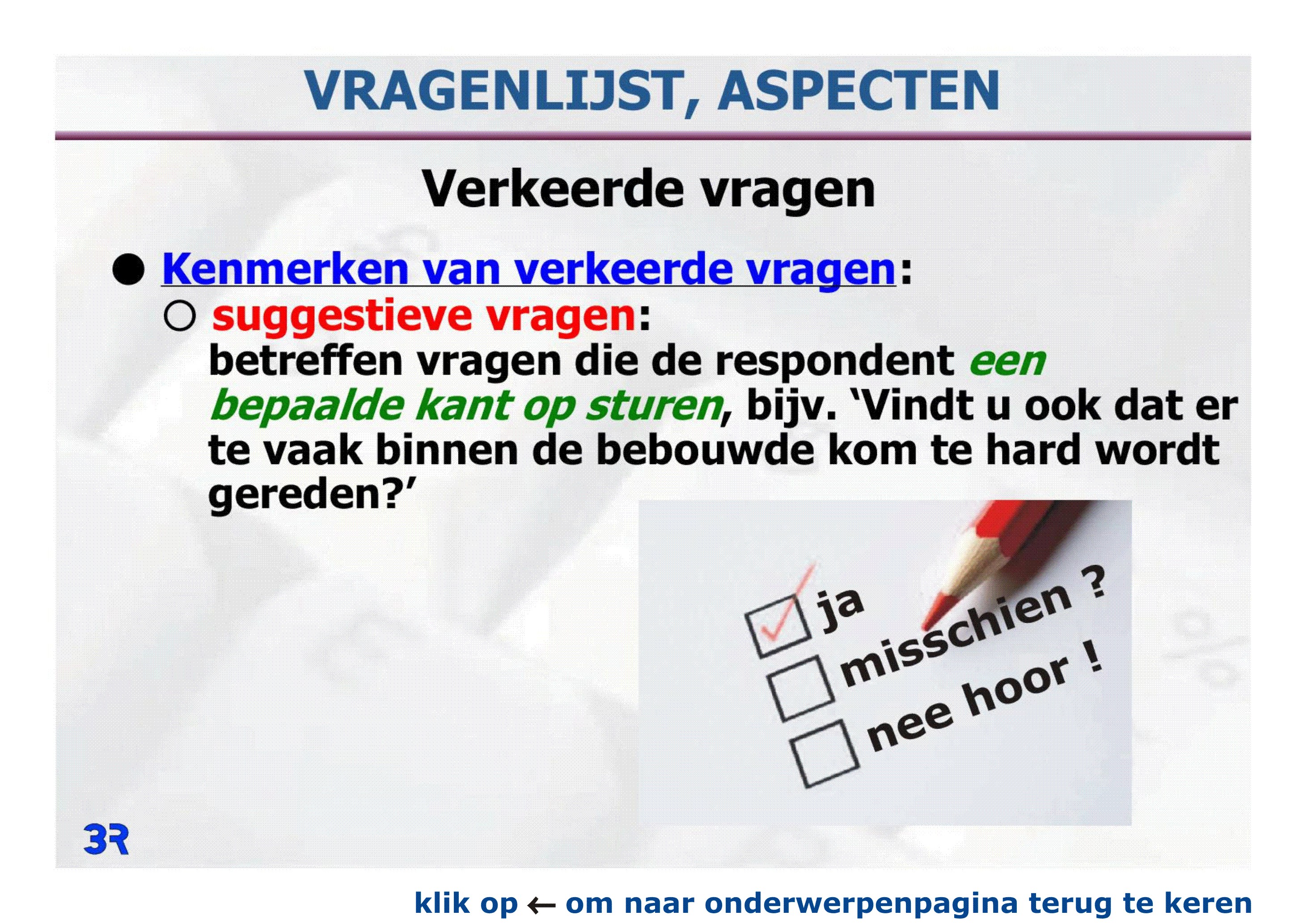 VRAGENLIJST, ASPECTEN

Verkeerde vragen

● Kenmerken van verkeerde vragen:
○ suggestieve vragen:
betreffen vragen die de respondent een bepaalde kant op sturen, bijv. ‘Vindt u ook dat er te vaak binnen de bebouwde kom te hard wordt gereden?’

ja
misschien ?
nee hoor !

3R

klik op ← om naar onderwerpenpagina terug te keren